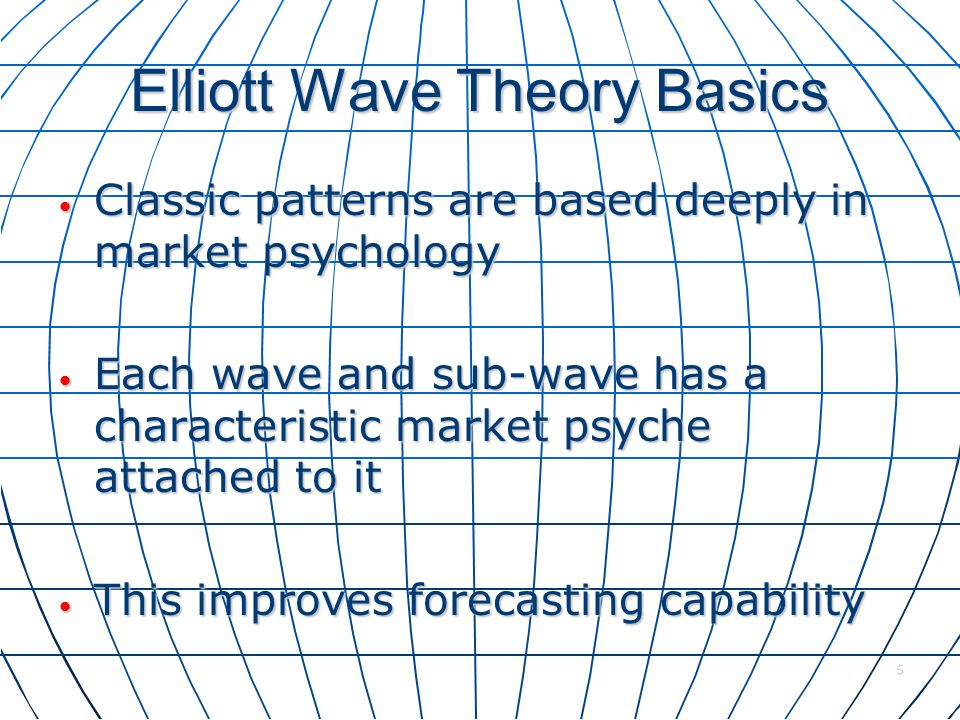 Elliott Wave Theory Basics

• Classic patterns are based deeply in market psychology

• Each wave and sub-wave has a characteristic market psyche attached to it

• This improves forecasting capability

5